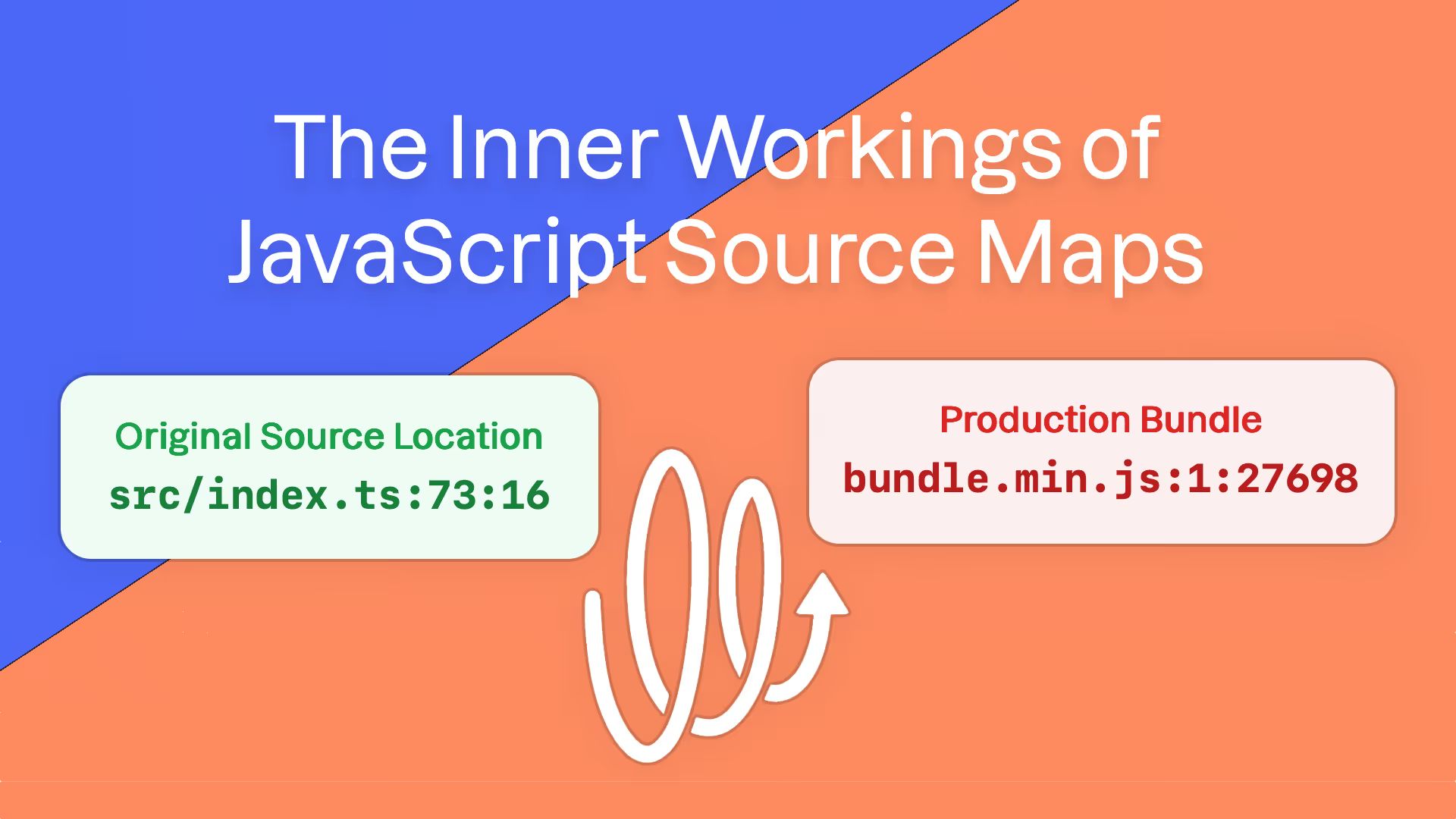 The Inner Workings of JavaScript Source Maps

Original Source Location
src/index.ts:73:16

Production Bundle
bundle.min.js:1:27698